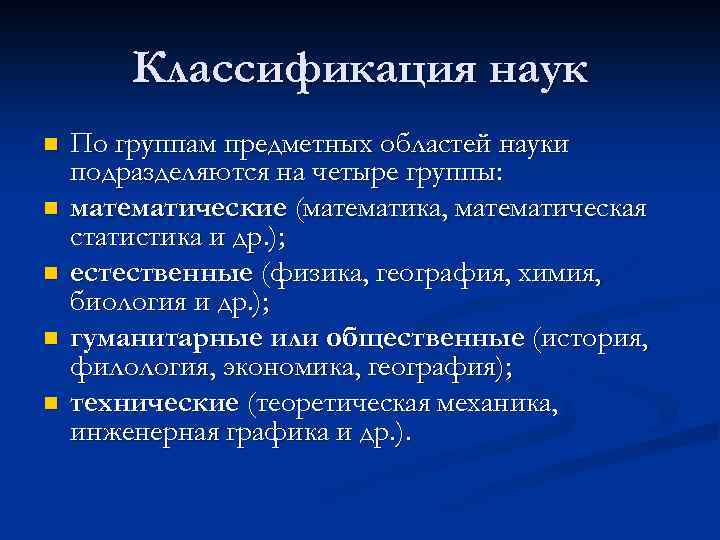 Классификация наук

По группам предметных областей науки подразделяются на четыре группы:

математические (математика, математическая статистика и др.);

естественные (физика, география, химия, биология и др.);

гуманитарные или общественные (история, филология, экономика, география);

технические (теоретическая механика, инженерная графика и др.).